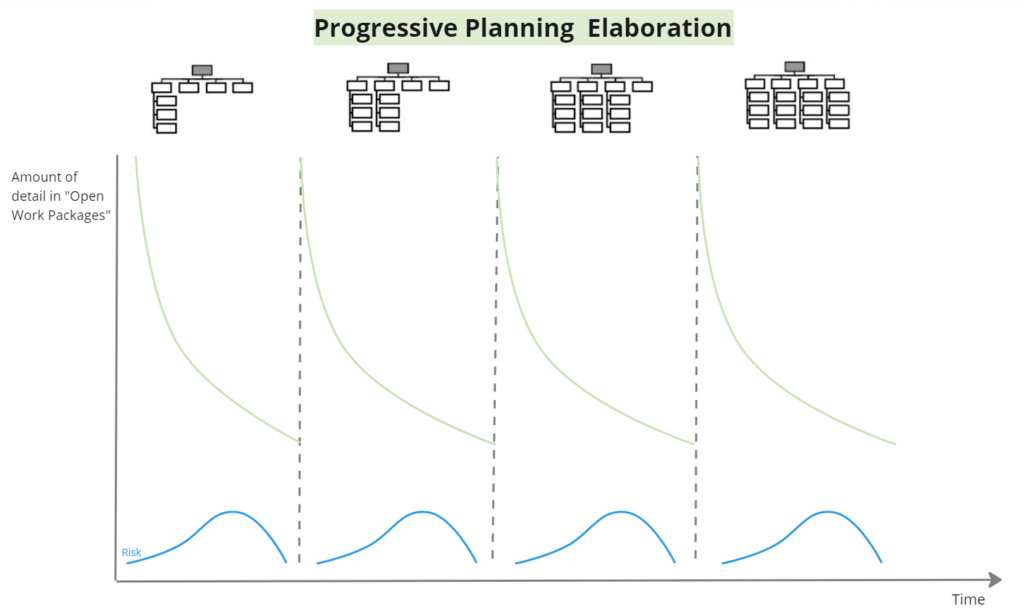 Progressive Planning Elaboration

Amount of detail in "Open Work Packages"

Risk

Time